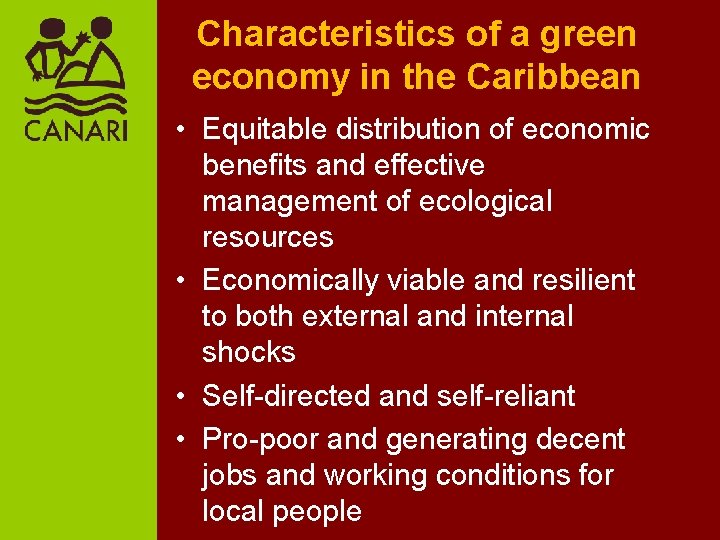 CANARI

Characteristics of a green economy in the Caribbean

• Equitable distribution of economic benefits and effective management of ecological resources
• Economically viable and resilient to both external and internal shocks
• Self-directed and self-reliant
• Pro-poor and generating decent jobs and working conditions for local people